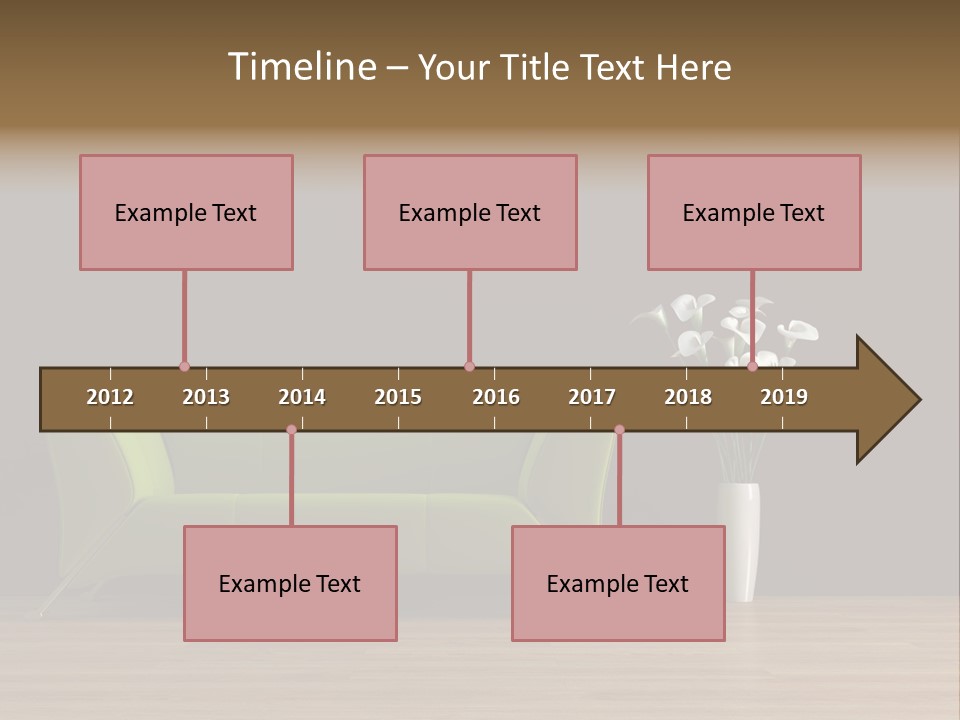 Timeline – Your Title Text Here

Example Text

Example Text

Example Text

2012 2013 2014 2015 2016 2017 2018 2019

Example Text

Example Text